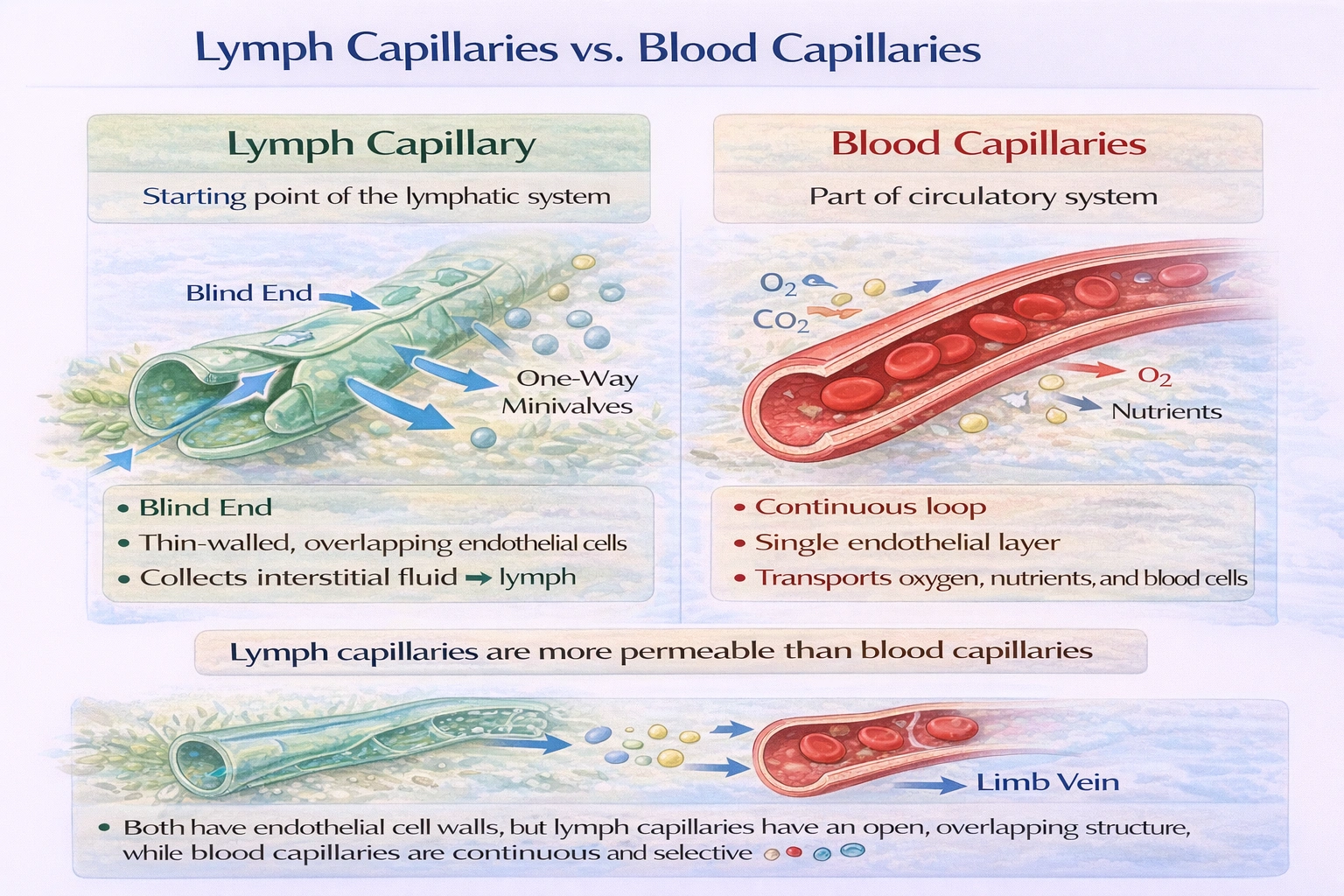 Lymph Capillaries vs. Blood Capillaries

Lymph Capillary

Starting point of the lymphatic system

Blind End

One-Way Minivalves

• Blind End
• Thin-walled, overlapping endothelial cells
• Collects interstitial fluid → lymph

Blood Capillaries

Part of circulatory system

$O_2$

$CO_2$

$O_2$

Nutrients

• Continuous loop
• Single endothelial layer
• Transports oxygen, nutrients, and blood cells

Lymph capillaries are more permeable than blood capillaries

Limb Vein

• Both have endothelial cell walls, but lymph capillaries have an open, overlapping structure, while blood capillaries are continuous and selective